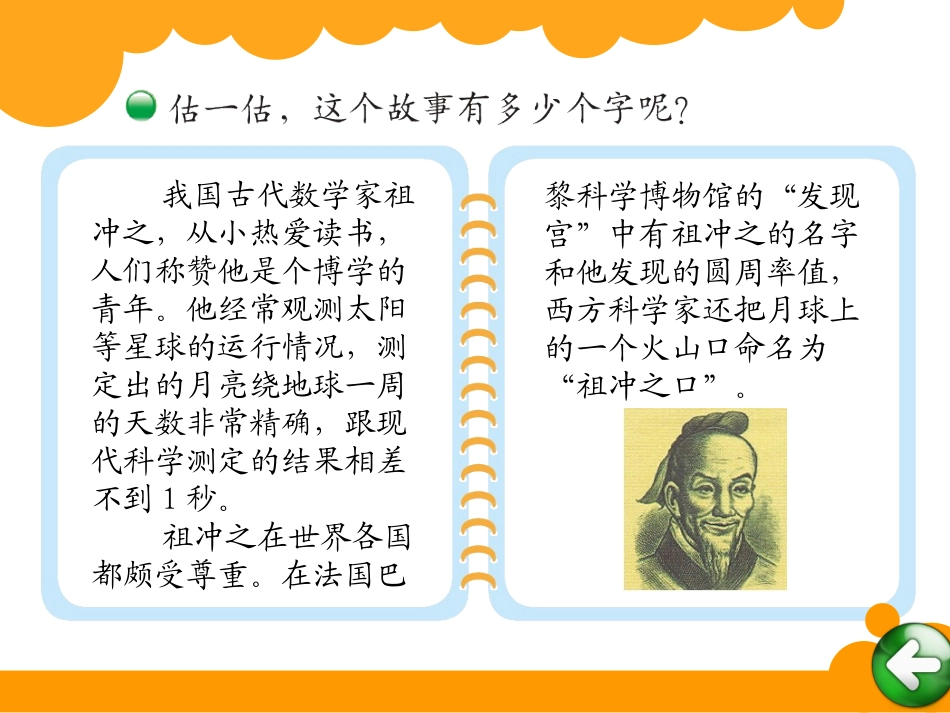 估一估，这个故事有多少个字呢？

我国古代数学家祖冲之，从小热爱读书，人们称赞他是个博学的青年。他经常观测太阳等星球的运行情况，测定出的月亮绕地球一周的天数非常精确，跟现代科学测定的结果相差不到 1 秒。

祖冲之在世界各国都颇受尊重。在法国巴黎科学博物馆的“发现宫”中有祖冲之的名字和他发现的圆周率值，西方科学家还把月球上的一个火山口命名为“祖冲之口”。